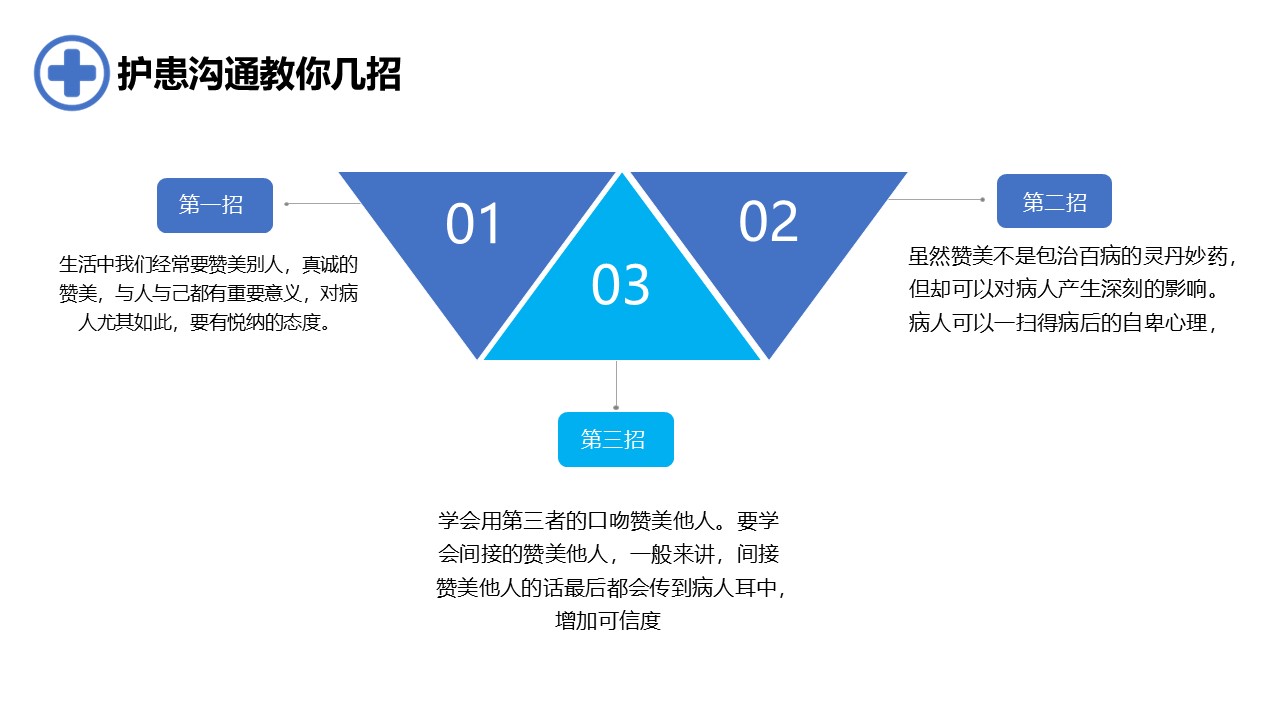 护患沟通教你几招

第一招

生活中我们经常要赞美别人，真诚的赞美，与人与己都有重要意义，对病人尤其如此，要有悦纳的态度。

01

02

03

第二招

虽然赞美不是包治百病的灵丹妙药，但却可以对病人产生深刻的影响。病人可以一扫得病后的自卑心理，

第三招

学会用第三者的口吻赞美他人。要学会间接的赞美他人，一般来讲，间接赞美他人的话最后都会传到病人耳中，增加可信度